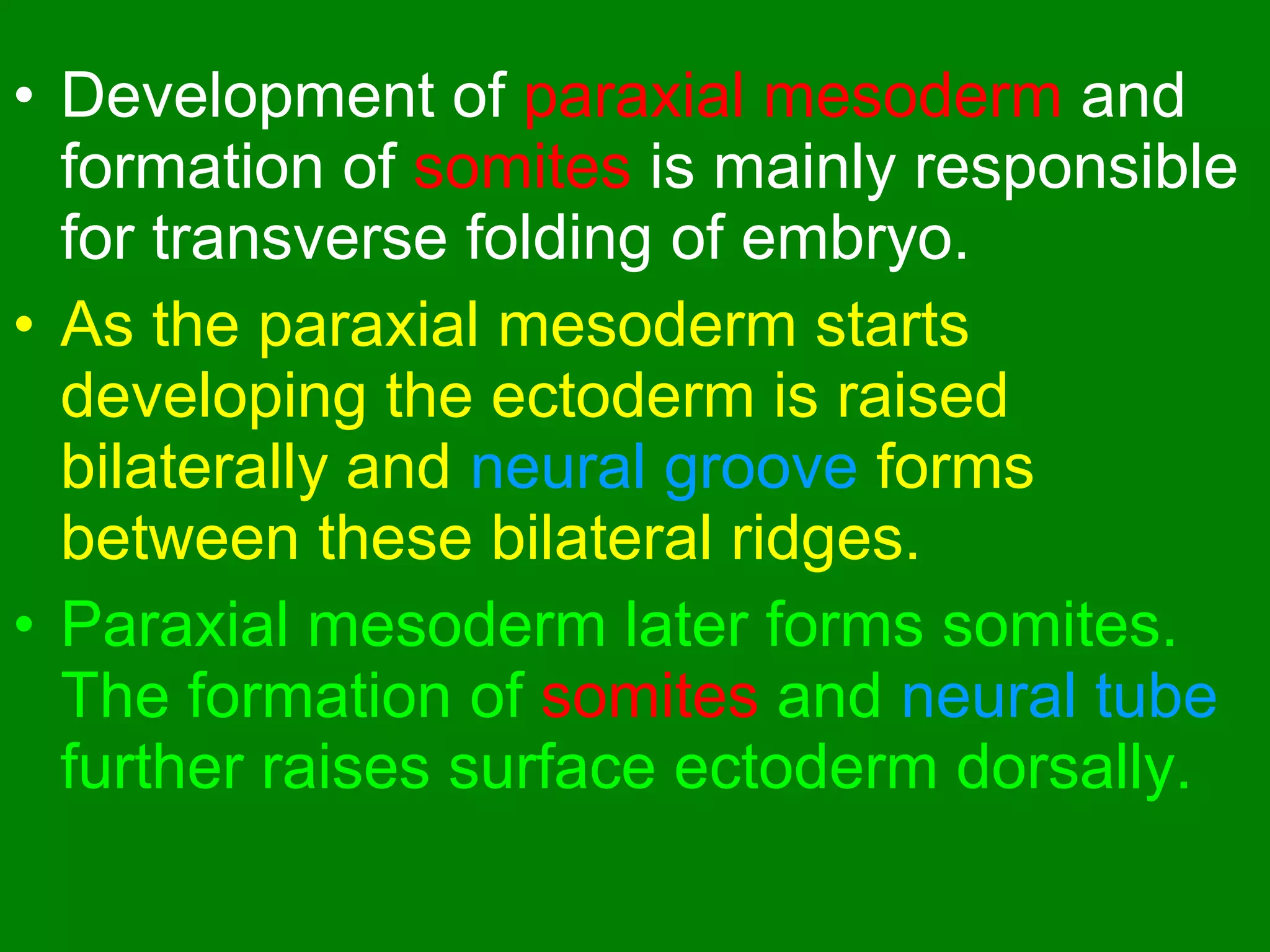 • Development of paraxial mesoderm and formation of somites is mainly responsible for transverse folding of embryo.

• As the paraxial mesoderm starts developing the ectoderm is raised bilaterally and neural groove forms between these bilateral ridges.

• Paraxial mesoderm later forms somites. The formation of somites and neural tube further raises surface ectoderm dorsally.